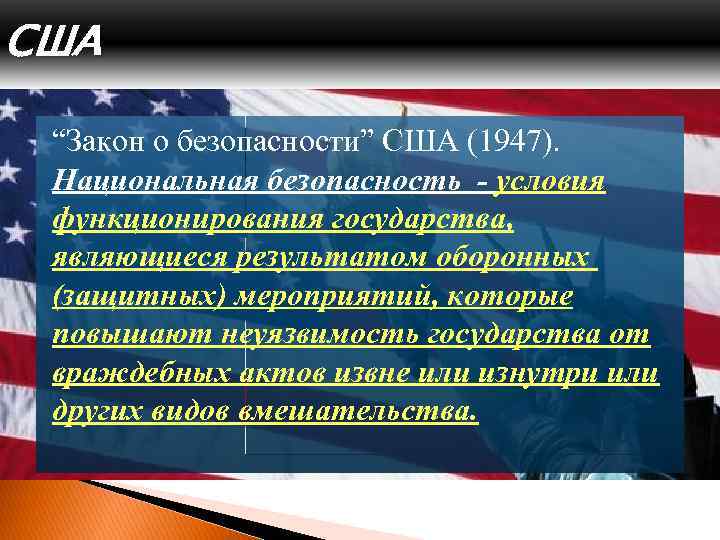 США

“Закон о безопасности” США (1947).
Национальная безопасность - условия функционирования государства, являющиеся результатом оборонных (защитных) мероприятий, которые повышают неуязвимость государства от враждебных актов извне или изнутри или других видов вмешательства.